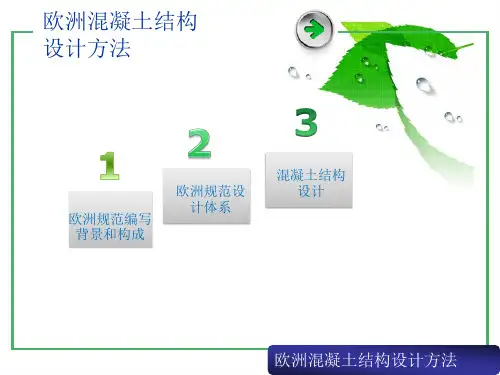 欧洲混凝土结构设计方法

1

欧洲规范编写背景和构成

2

欧洲规范设计体系

3

混凝土结构设计

欧洲混凝土结构设计方法